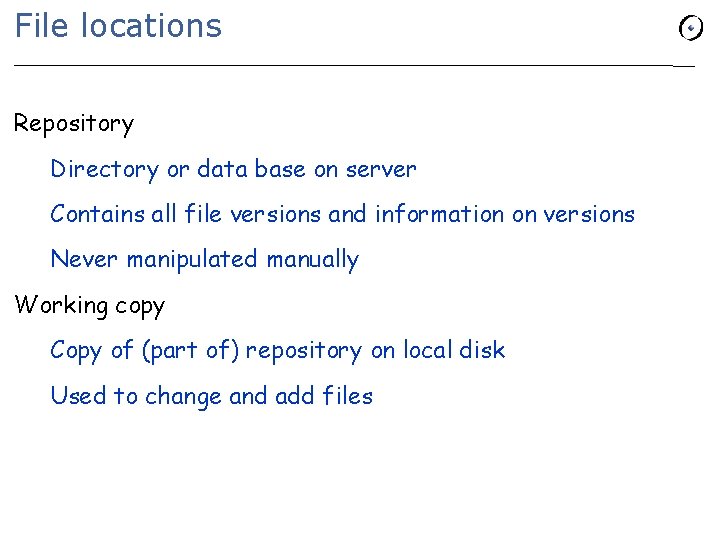 File locations

Repository

Directory or data base on server

Contains all file versions and information on versions

Never manipulated manually

Working copy

Copy of (part of) repository on local disk

Used to change and add files